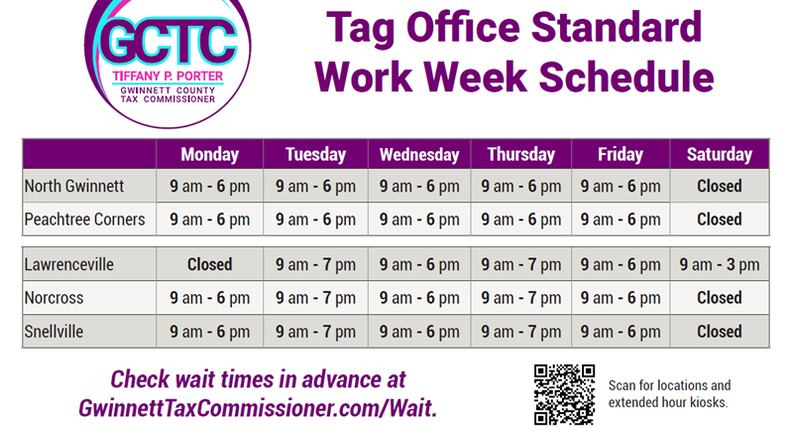 GCTC
TIFFANY P. PORTER
GWINNETT COUNTY
TAX COMMISSIONER

Tag Office Standard Work Week Schedule

| | Monday | Tuesday | Wednesday | Thursday | Friday | Saturday |
|---|---|---|---|---|---|---|
| North Gwinnett | 9 am - 6 pm | 9 am - 6 pm | 9 am - 6 pm | 9 am - 6 pm | 9 am - 6 pm | Closed |
| Peachtree Corners | 9 am - 6 pm | 9 am - 6 pm | 9 am - 6 pm | 9 am - 6 pm | 9 am - 6 pm | Closed |
| Lawrenceville | Closed | 9 am - 7 pm | 9 am - 6 pm | 9 am - 7 pm | 9 am - 6 pm | 9 am - 3 pm |
| Norcross | 9 am - 6 pm | 9 am - 7 pm | 9 am - 6 pm | 9 am - 7 pm | 9 am - 6 pm | Closed |
| Snellville | 9 am - 6 pm | 9 am - 7 pm | 9 am - 6 pm | 9 am - 7 pm | 9 am - 6 pm | Closed |

Check wait times in advance at GwinnettTaxCommissioner.com/Wait.

Scan for locations and extended hour kiosks.